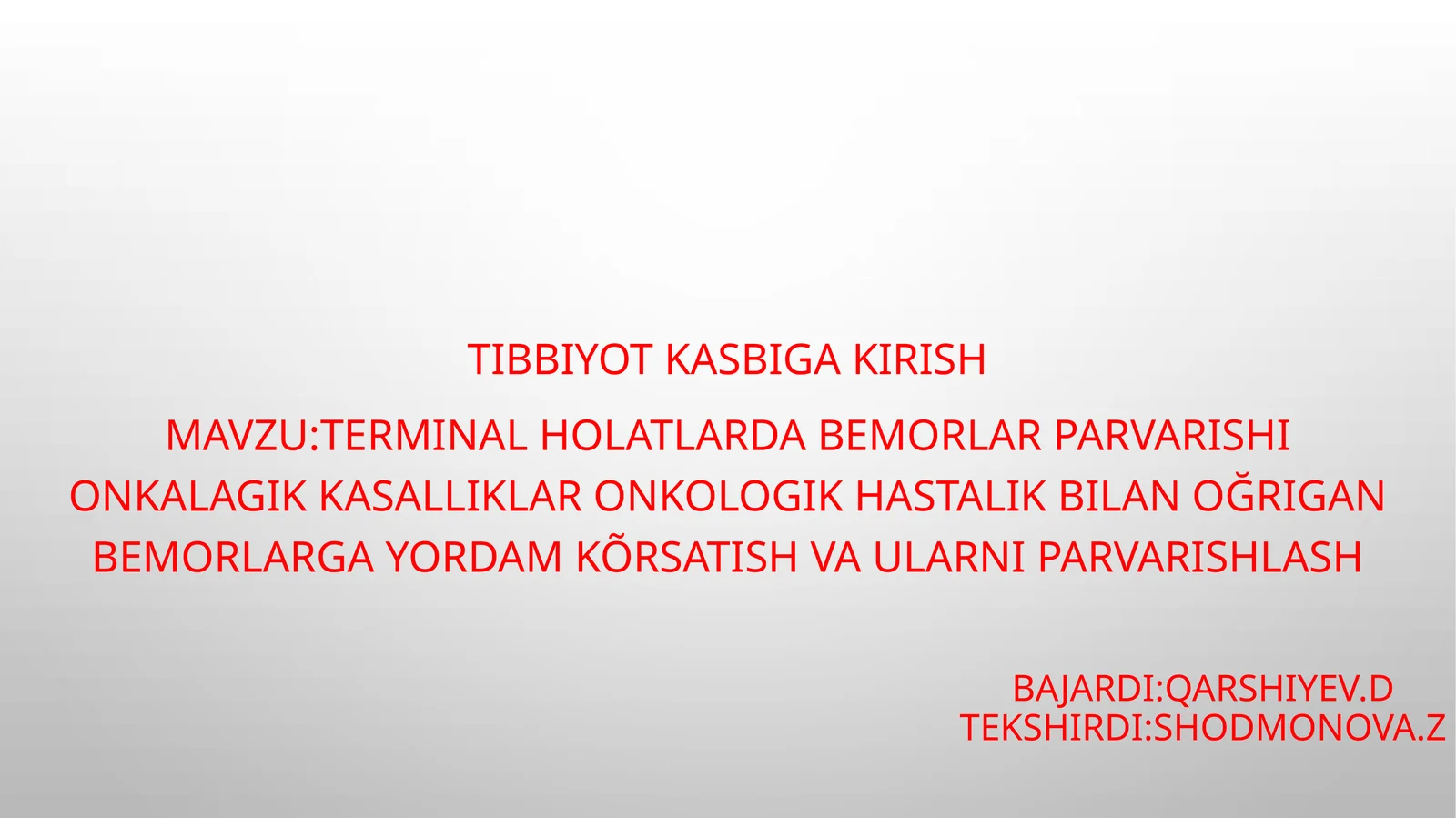 TIBBIYOT KASBIGA KIRISH

MAVZU:TERMINAL HOLATLARDA BEMORLAR PARVARISHI ONKALAGIK KASALLIKLAR ONKOLOGIK HASTALIK BILAN OĞRIGAN BEMORLARGA YORDAM KÕRSATISH VA ULARNI PARVARISHLASH

BAJARDI:QARSHIYEV.D
TEKSHIRDI:SHODMONOVA.Z